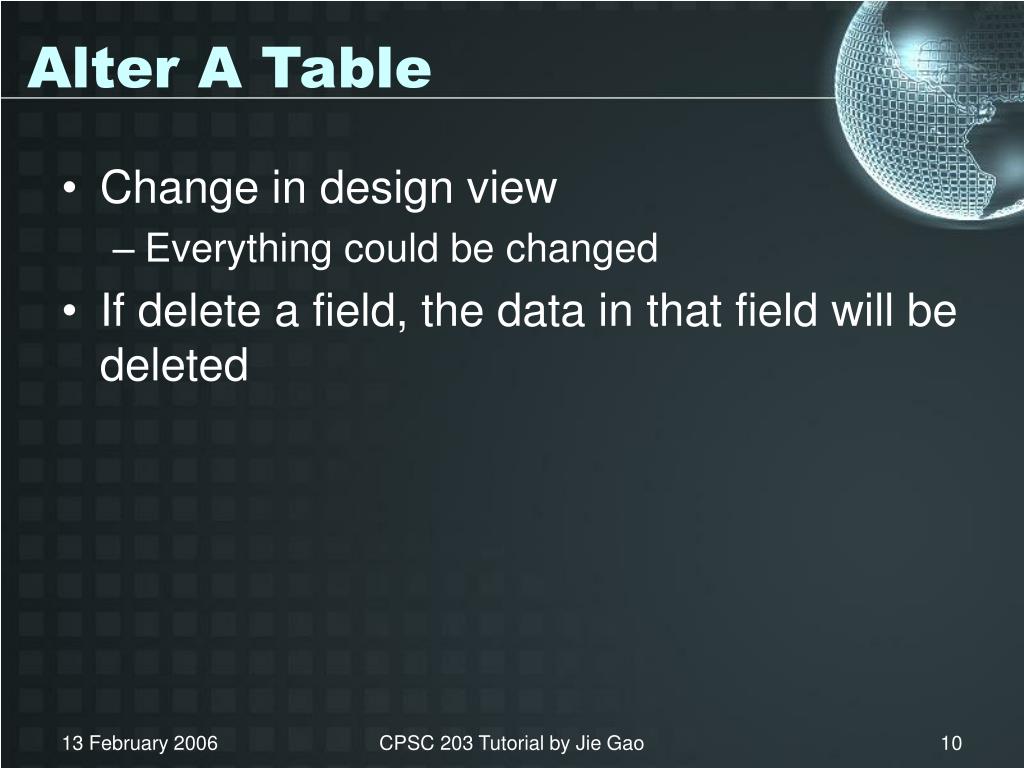 Alter A Table

• Change in design view
  – Everything could be changed
• If delete a field, the data in that field will be deleted

13 February 2006

CPSC 203 Tutorial by Jie Gao

10